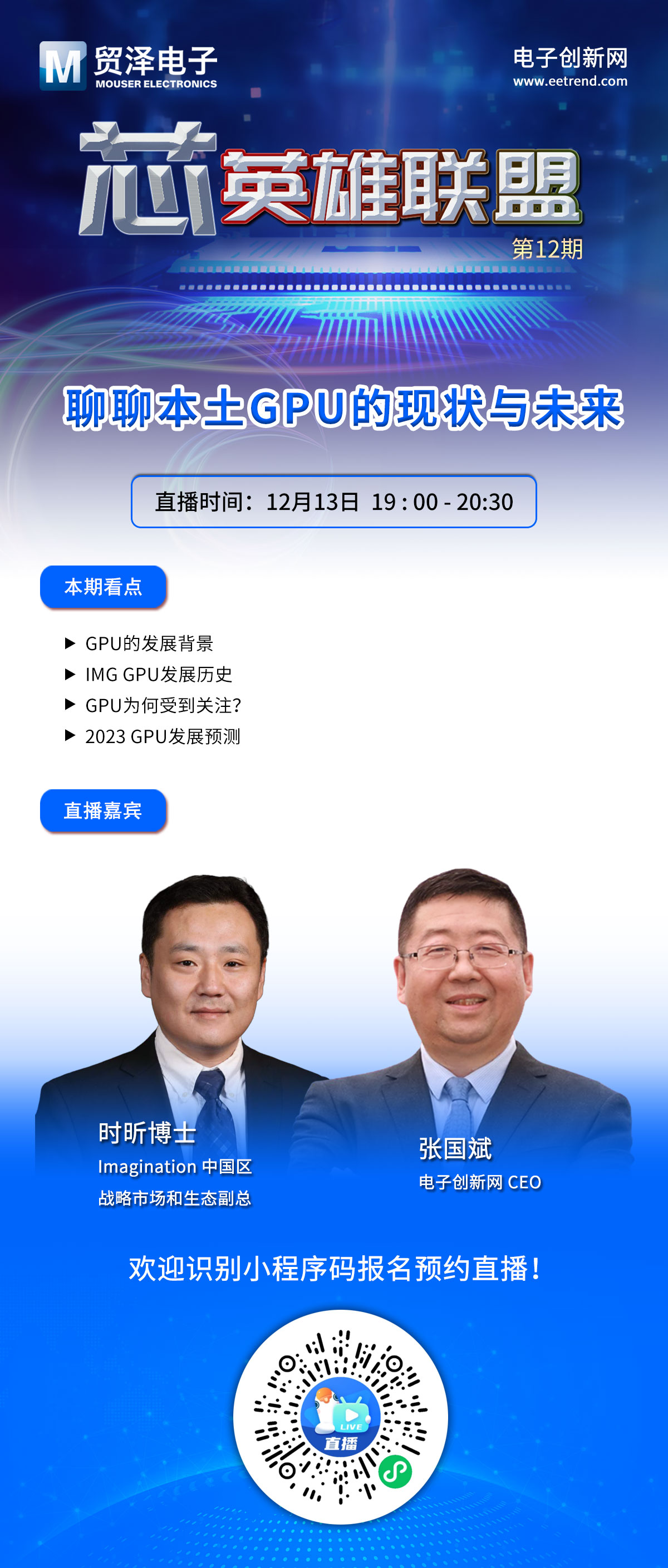 M 贸泽电子
MOUSER ELECTRONICS

电子创新网
www.eetrend.com

芯英雄联盟
第12期

聊聊本土GPU的现状与未来

直播时间：12月13日 19 : 00 - 20:30

本期看点

▶ GPU的发展背景
▶ IMG GPU发展历史
▶ GPU为何受到关注?
▶ 2023 GPU发展预测

直播嘉宾

时昕博士
Imagination 中国区
战略市场和生态副总

张国斌
电子创新网 CEO

欢迎识别小程序码报名预约直播!

LIVE
直播